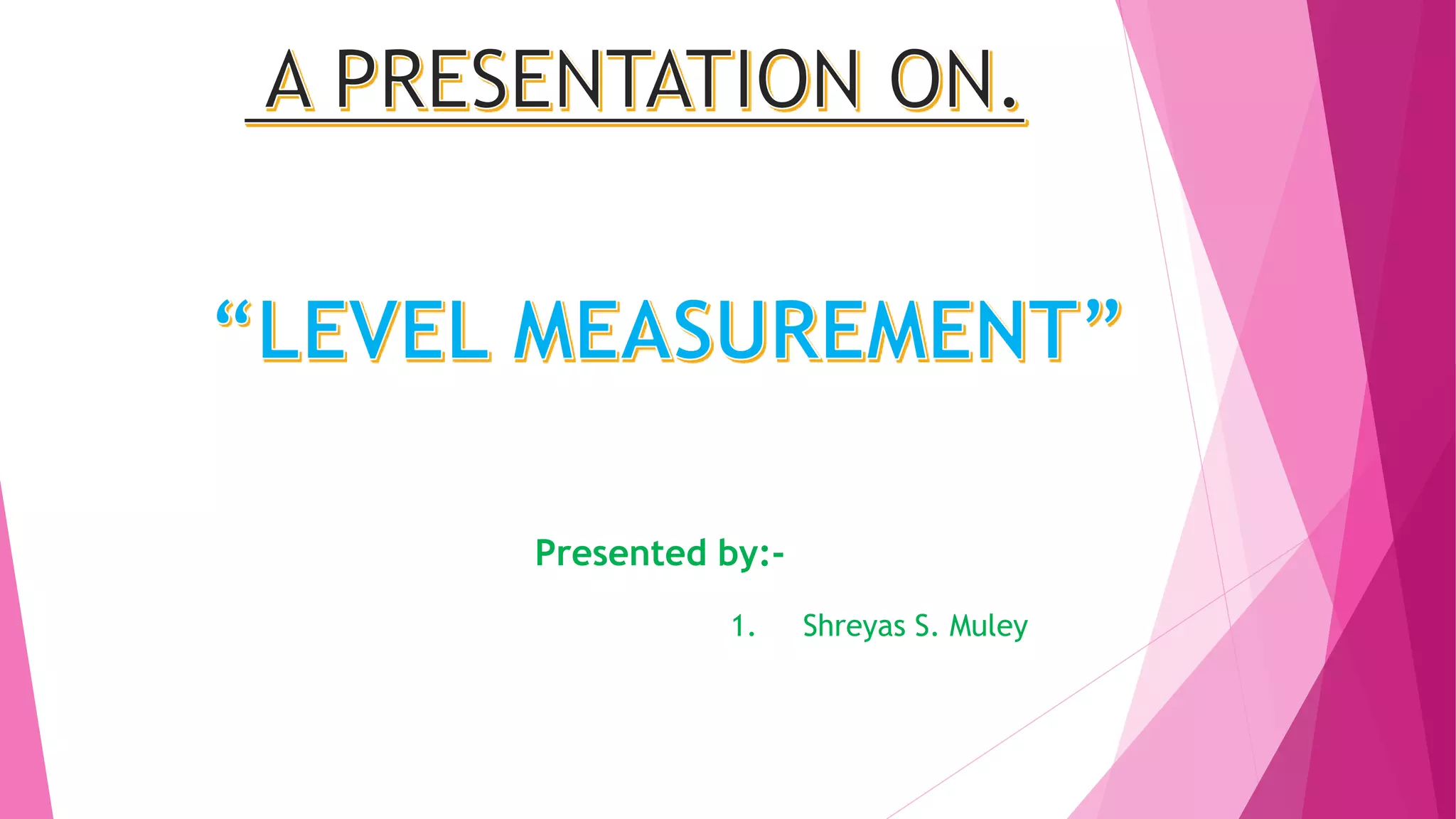 A PRESENTATION ON.

“LEVEL MEASUREMENT”

Presented by:-

1. Shreyas S. Muley